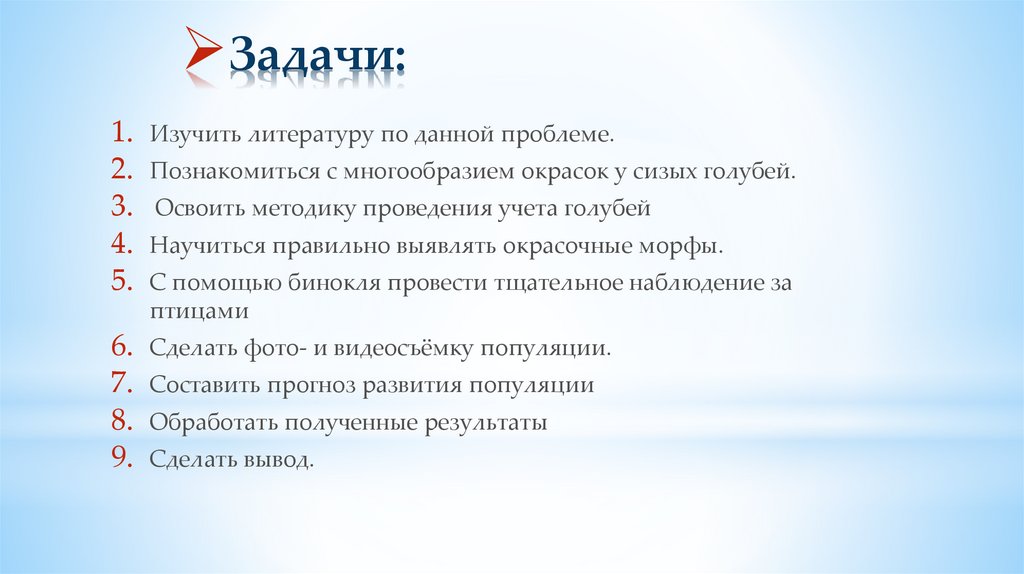 Задачи:

1. Изучить литературу по данной проблеме.
2. Познакомиться с многообразием окрасок у сизых голубей.
3. Освоить методику проведения учета голубей
4. Научиться правильно выявлять окрасочные морфы.
5. С помощью бинокля провести тщательное наблюдение за птицами
6. Сделать фото- и видеосъёмку популяции.
7. Составить прогноз развития популяции
8. Обработать полученные результаты
9. Сделать вывод.